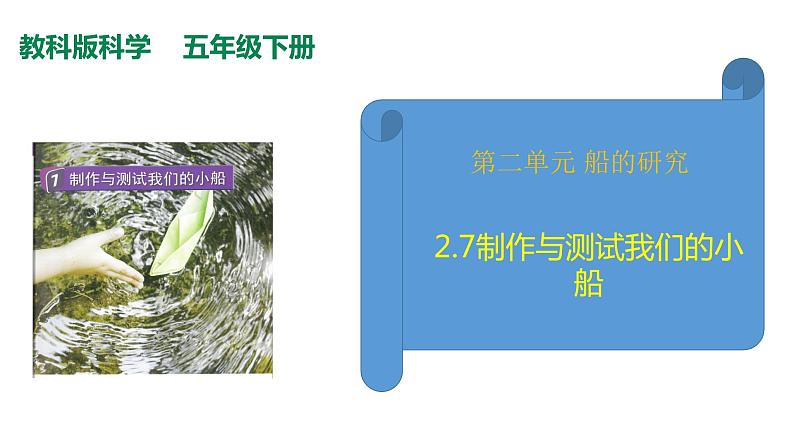 教科版科学　五年级下册

7 制作与测试我们的小船

第二单元 船的研究

2.7制作与测试我们的小船